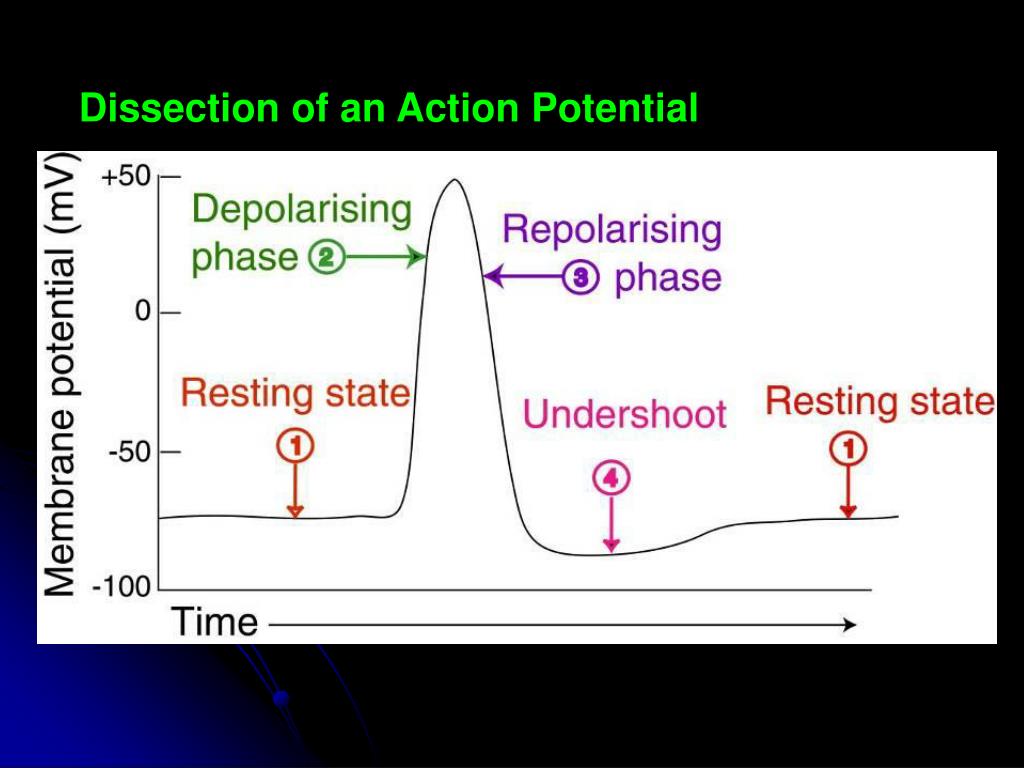 Dissection of an Action Potential

Membrane potential (mV)

+50

0

-50

-100

Depolarising phase 2

Repolarising 3 phase

Resting state 1

Undershoot 4

Resting state 1

Time